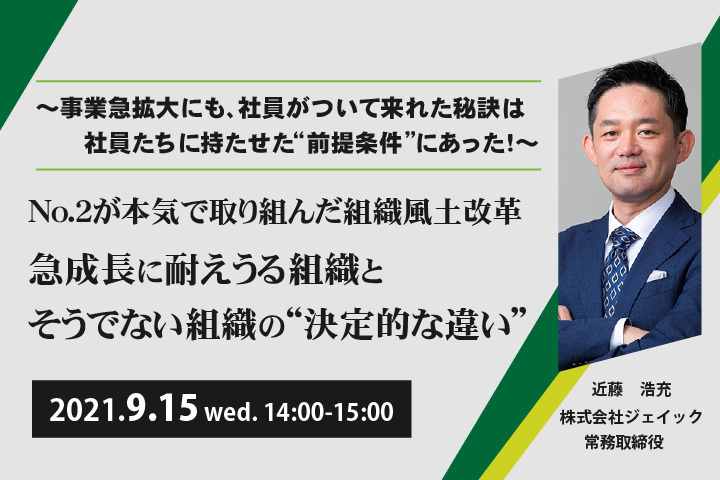 ～事業急拡大にも、社員がついて来れた秘訣は
社員たちに持たせた“前提条件”にあった！～

No.2が本気で取り組んだ組織風土改革

急成長に耐えうる組織と
そうでない組織の“決定的な違い”

2021.9.15 wed. 14:00-15:00

近藤　浩充
株式会社ジェイック
常務取締役